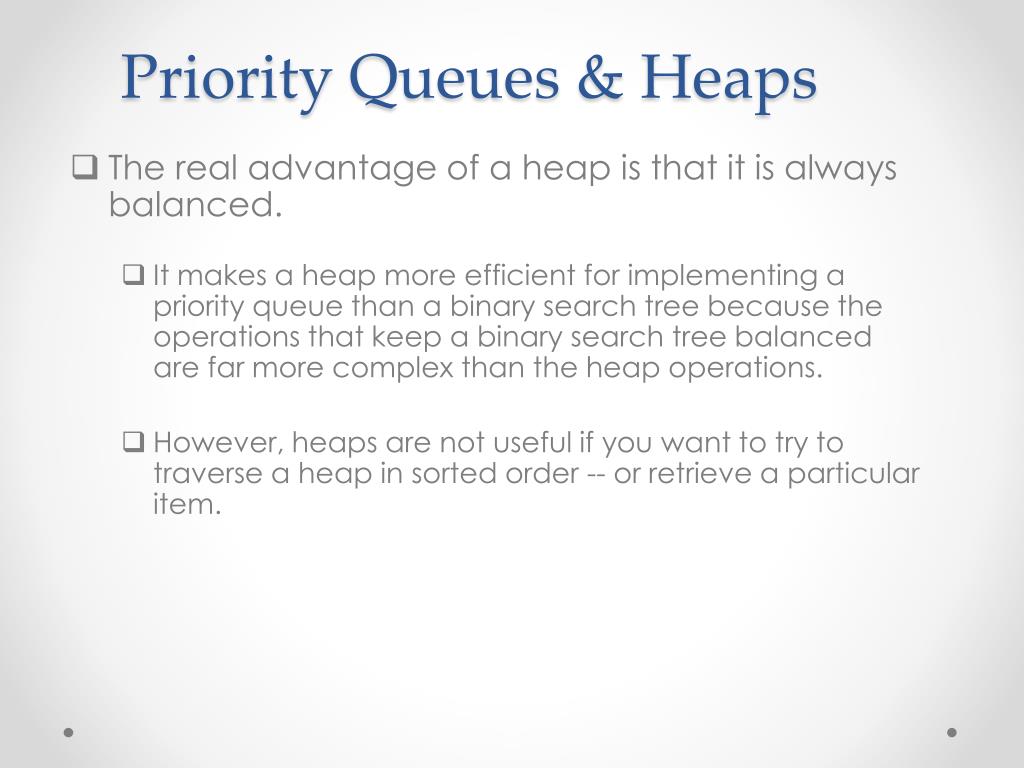 Priority Queues & Heaps

❑ The real advantage of a heap is that it is always balanced.

❑ It makes a heap more efficient for implementing a priority queue than a binary search tree because the operations that keep a binary search tree balanced are far more complex than the heap operations.

❑ However, heaps are not useful if you want to try to traverse a heap in sorted order -- or retrieve a particular item.